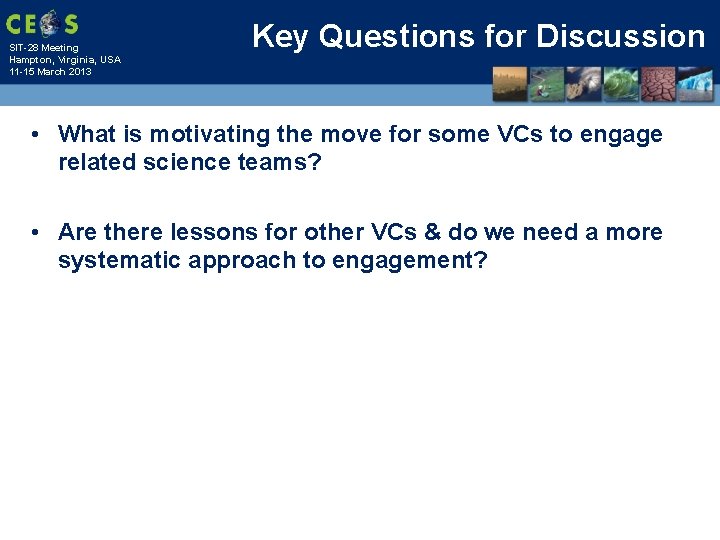 CEOS
SIT-28 Meeting
Hampton, Virginia, USA
11-15 March 2013

Key Questions for Discussion

• What is motivating the move for some VCs to engage related science teams?

• Are there lessons for other VCs & do we need a more systematic approach to engagement?